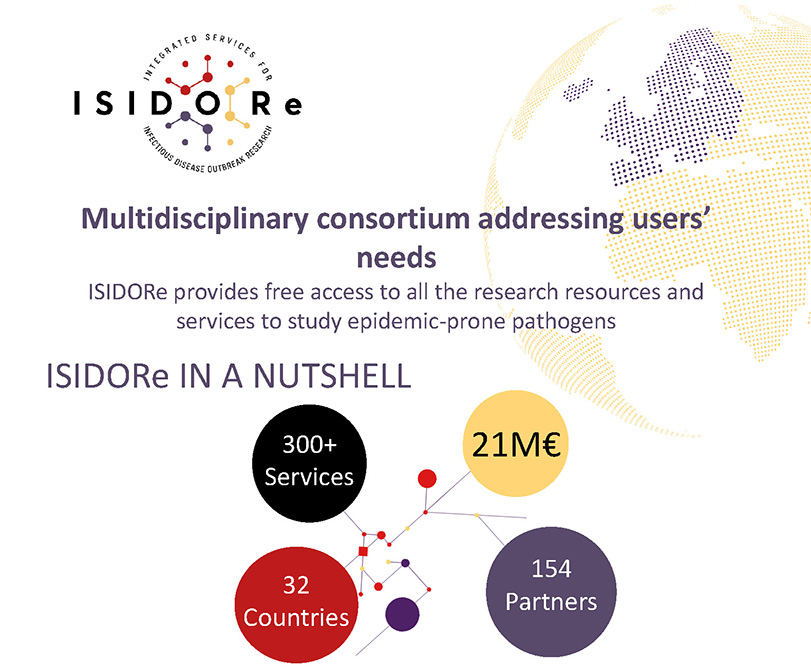 INTEGRATED SERVICES FOR
ISIDORe
INFECTIOUS DISEASE OUTBREAK RESEARCH

Multidisciplinary consortium addressing users' needs
ISIDORe provides free access to all the research resources and services to study epidemic-prone pathogens

ISIDORe IN A NUTSHELL

300+ Services

21M€

32 Countries

154 Partners